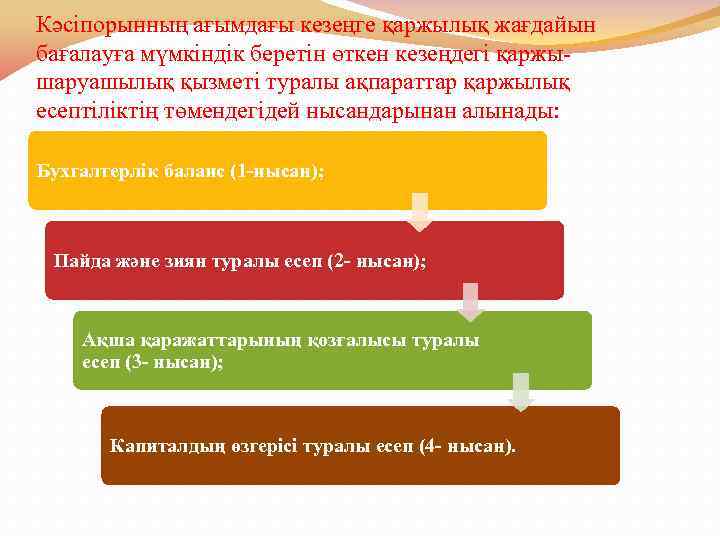 Кәсіпорынның ағымдағы кезеңге қаржылық жағдайын бағалауға мүмкіндік беретін өткен кезеңдегі қаржы-шаруашылық қызметі туралы ақпараттар қаржылық есептіліктің төмендегідей нысандарынан алынады:

Бухгалтерлік баланс (1-нысан);

Пайда және зиян туралы есеп (2- нысан);

Ақша қаражаттарының қозғалысы туралы есеп (3- нысан);

Капиталдың өзгерісі туралы есеп (4- нысан).